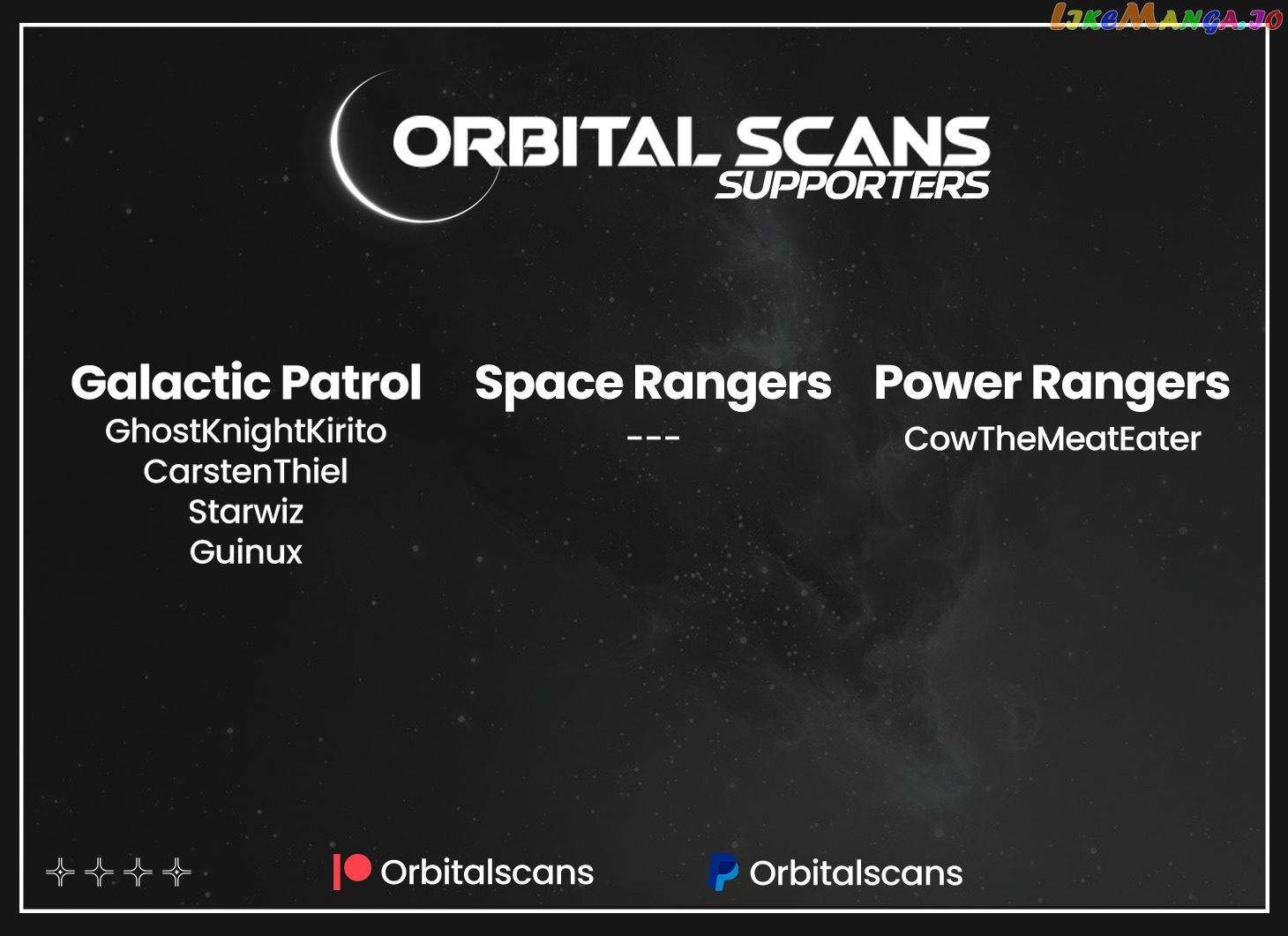 LikeManga.io

ORBITAL SCANS
SUPPORTERS

Galactic Patrol
GhostKnightKirito
CarstenThiel
Starwiz
Guinux

Space Rangers
---

Power Rangers
CowTheMeatEater

Orbitalscans

Orbitalscans